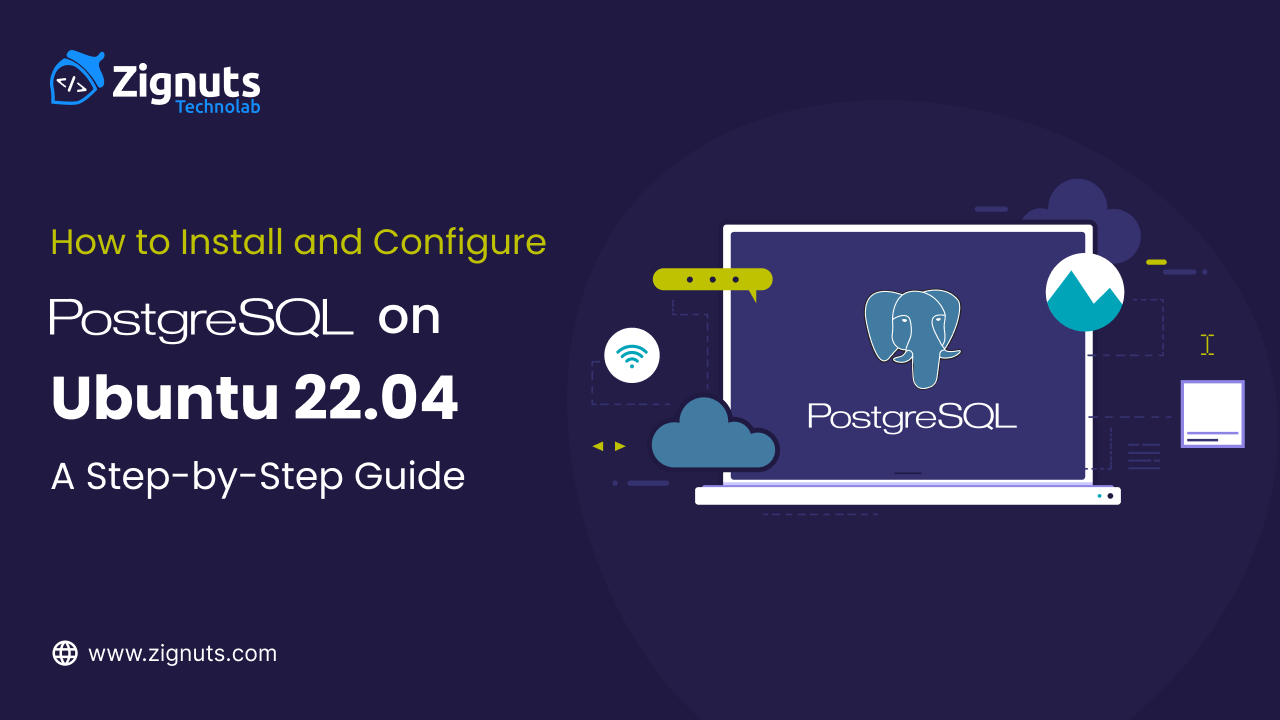 </>
Zignuts
Technolab

How to Install and Configure

PostgreSQL on

Ubuntu 22.04

A Step-by-Step Guide

PostgreSQL

www.zignuts.com